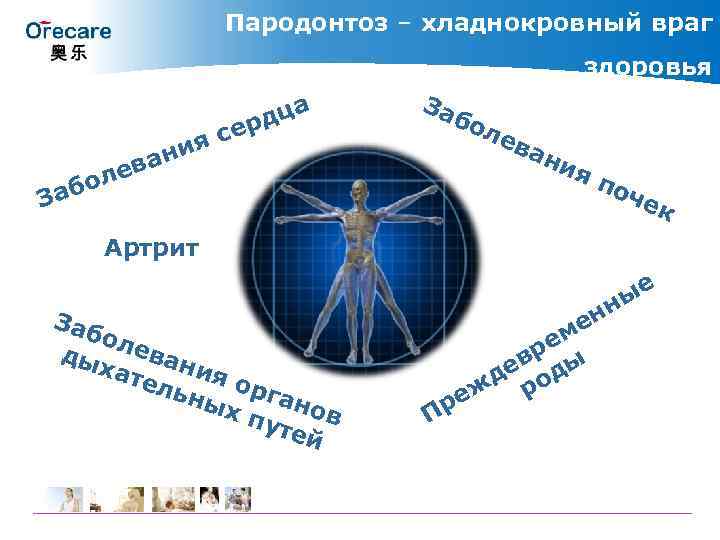 Orecare
奥乐

Пародонтоз – хладнокровный враг здоровья

Заболевания сердца

Заболевания почек

Артрит

Заболевания органов дыхательных путей

Преждевременные роды